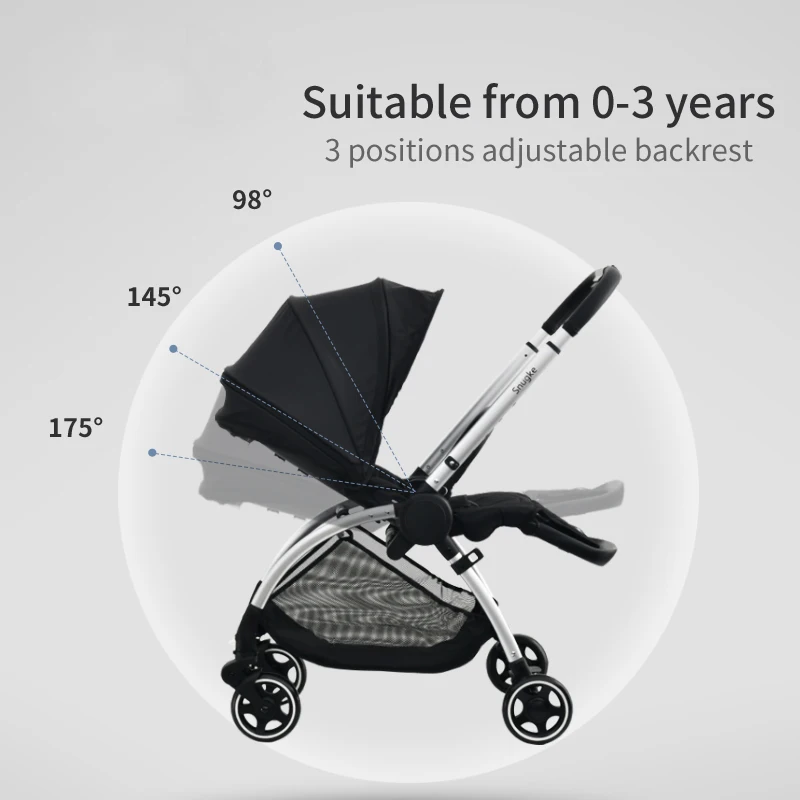 Suitable from 0-3 years
3 positions adjustable backrest

98°

145°

175°

Snugke